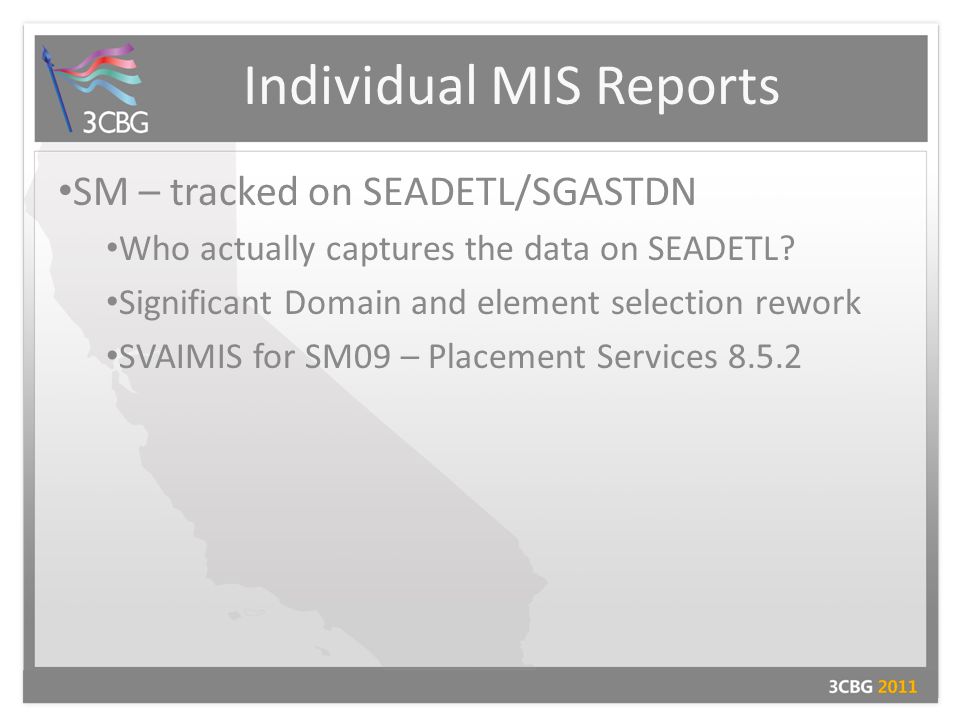 3CBG

Individual MIS Reports

•SM – tracked on SEADETL/SGASTDN

•Who actually captures the data on SEADETL?

•Significant Domain and element selection rework

•SVAIMIS for SM09 – Placement Services 8.5.2

3CBG 2011